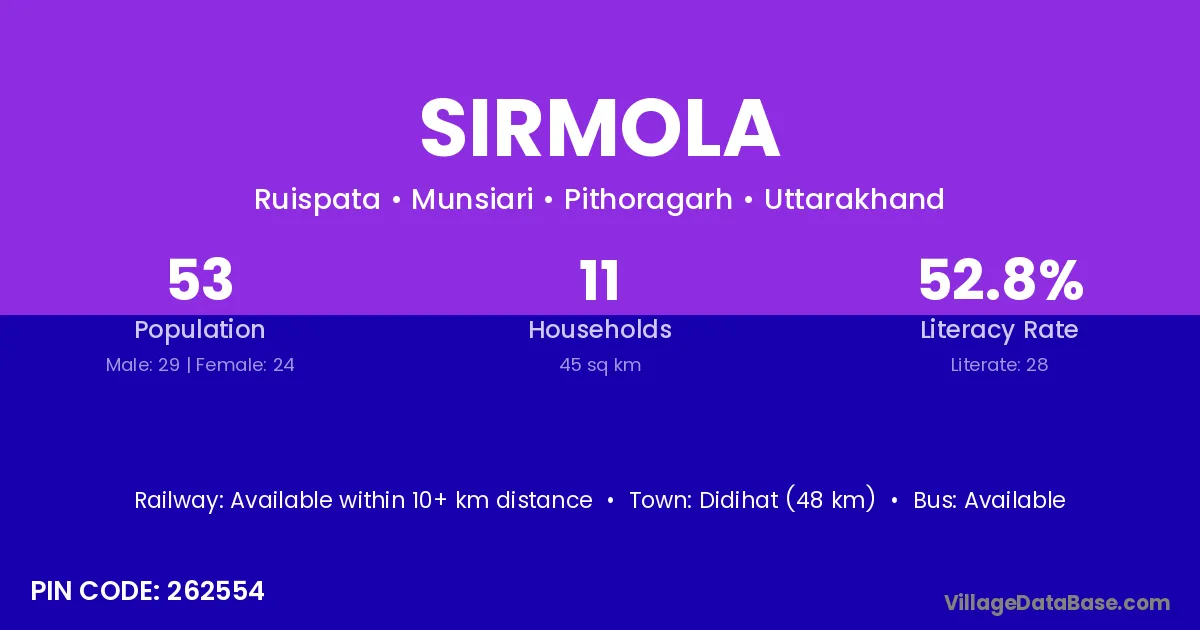 SIRMOLA

Ruispata • Munsiari • Pithoragarh • Uttarakhand

53
Population
Male: 29 | Female: 24

11
Households
45 sq km

52.8%
Literacy Rate
Literate: 28

Railway: Available within 10+ km distance • Town: Didihat (48 km) • Bus: Available

PIN CODE: 262554

VillageDataBase.com